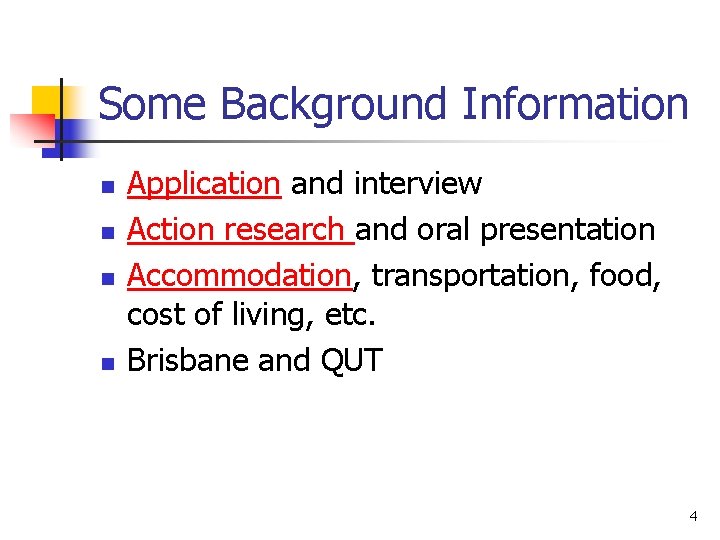 Some Background Information

• Application and interview
• Action research and oral presentation
• Accommodation, transportation, food, cost of living, etc.
• Brisbane and QUT

4